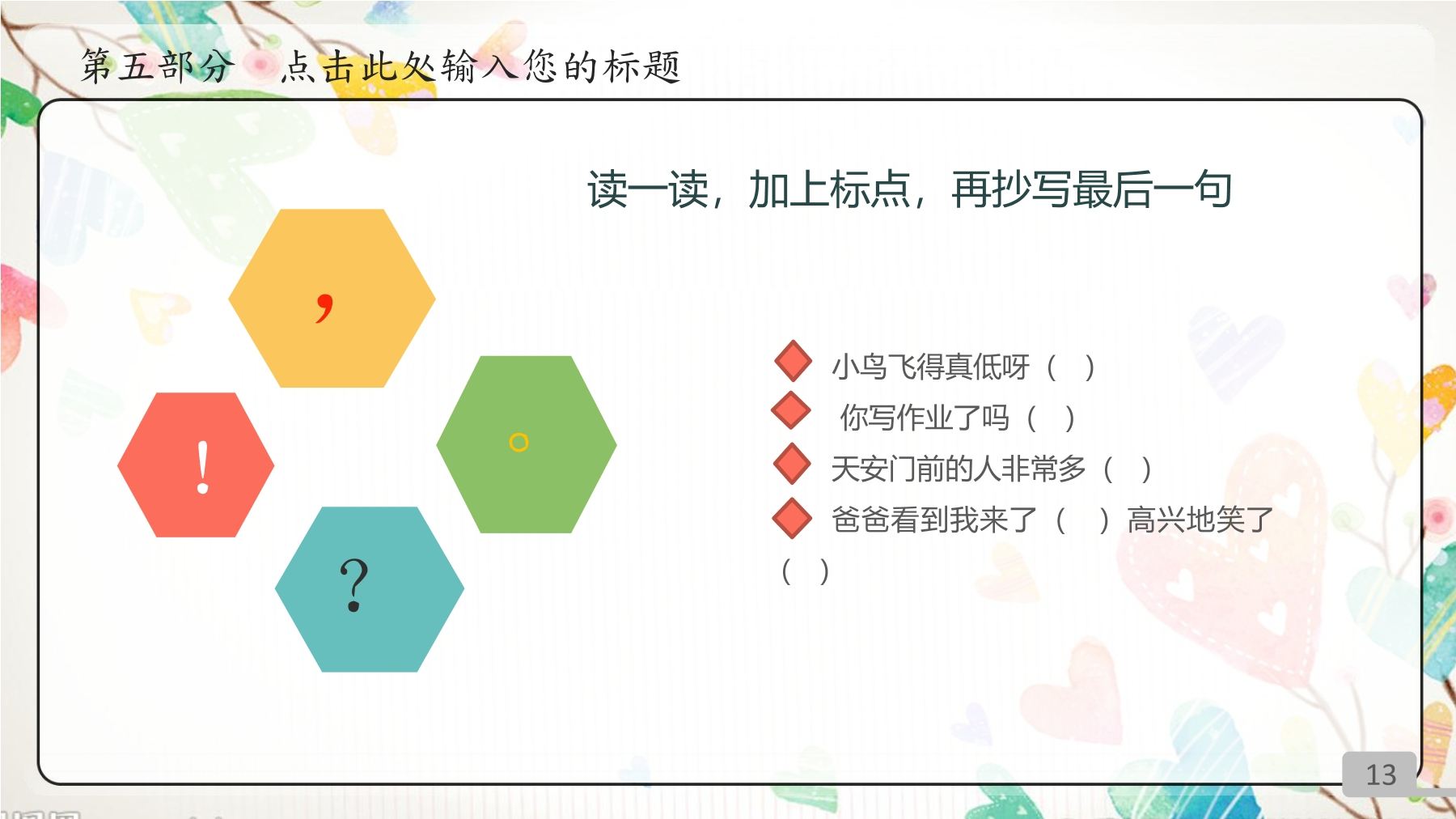 第五部分　点击此处输入您的标题

读一读，加上标点，再抄写最后一句

，

！

。

？

小鸟飞得真低呀（　）
你写作业了吗（　）
天安门前的人非常多（　）
爸爸看到我来了（　）高兴地笑了（　）

13